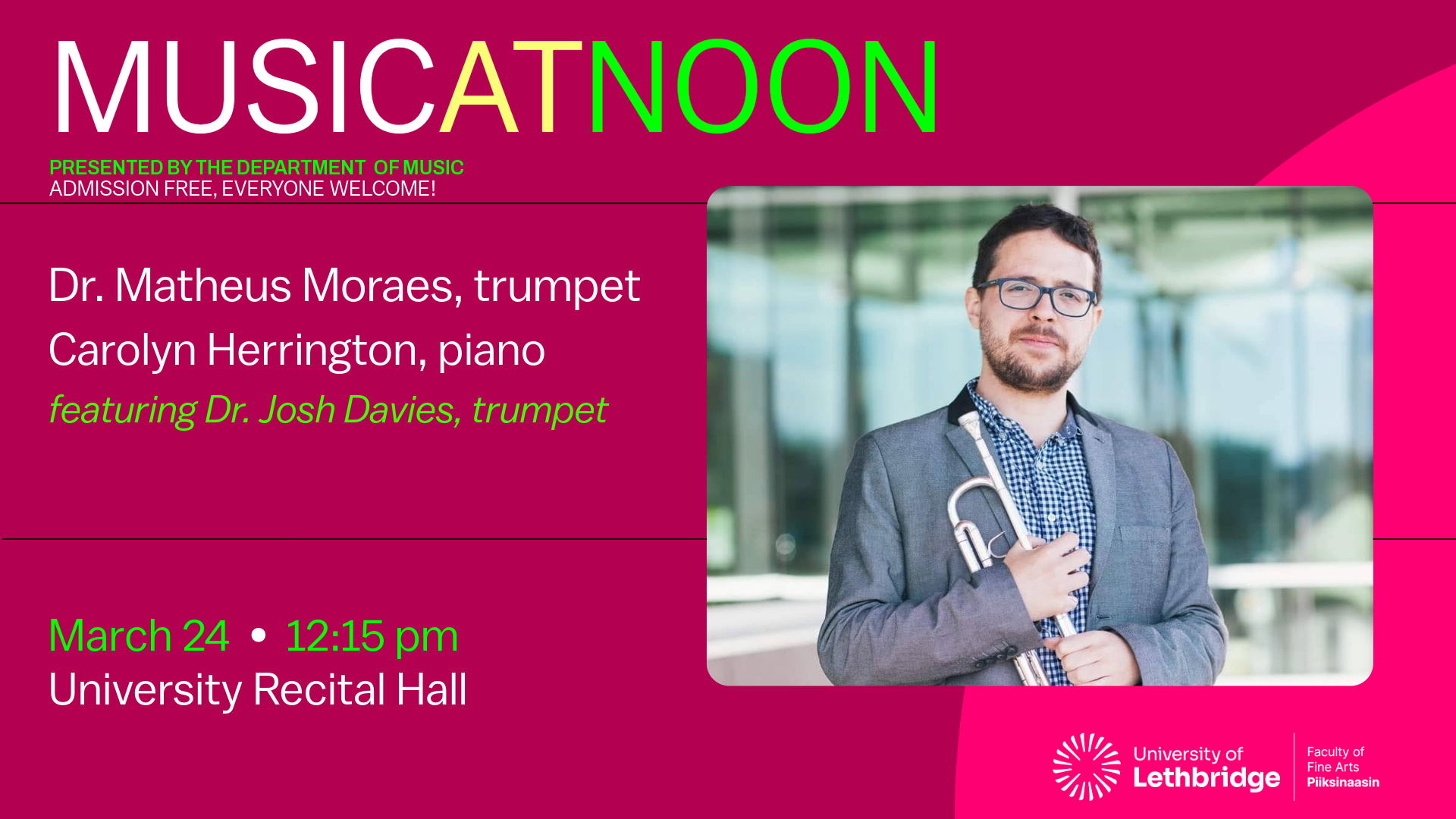 MUSICATNOON

PRESENTED BY THE DEPARTMENT OF MUSIC
ADMISSION FREE, EVERYONE WELCOME!

Dr. Matheus Moraes, trumpet
Carolyn Herrington, piano
featuring Dr. Josh Davies, trumpet

March 24 • 12:15 pm
University Recital Hall

University of Lethbridge

Faculty of Fine Arts
Piiksinaasin